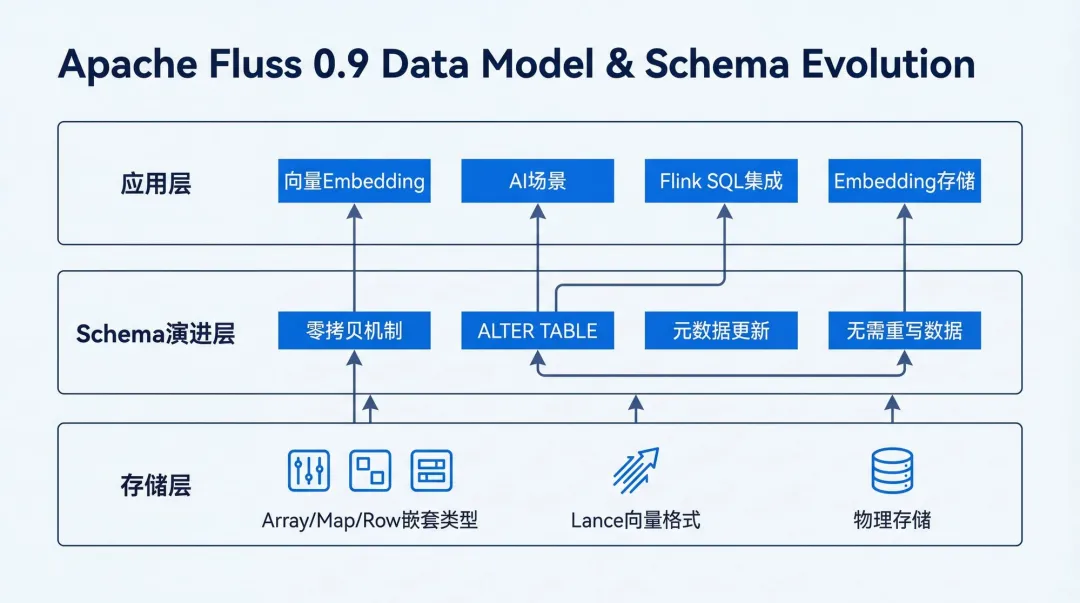 Apache Fluss 0.9 Data Model & Schema Evolution

应用层

向量Embedding

AI场景

Flink SQL集成

Embedding存储

Schema演进层

零拷贝机制

ALTER TABLE

元数据更新

无需重写数据

存储层

Array/Map/Row嵌套类型

Lance向量格式

物理存储